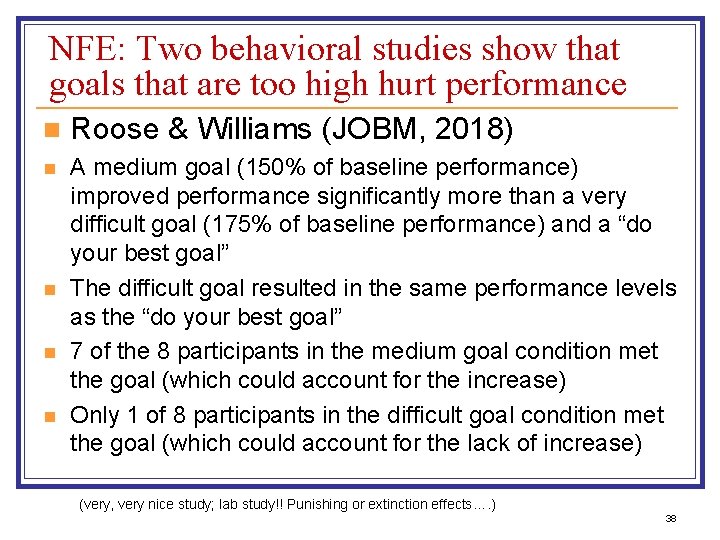 NFE: Two behavioral studies show that goals that are too high hurt performance

Roose & Williams (JOBM, 2018)

A medium goal (150% of baseline performance) improved performance significantly more than a very difficult goal (175% of baseline performance) and a “do your best goal”

The difficult goal resulted in the same performance levels as the “do your best goal”

7 of the 8 participants in the medium goal condition met the goal (which could account for the increase)

Only 1 of 8 participants in the difficult goal condition met the goal (which could account for the lack of increase)

(very, very nice study; lab study!! Punishing or extinction effects….)

38